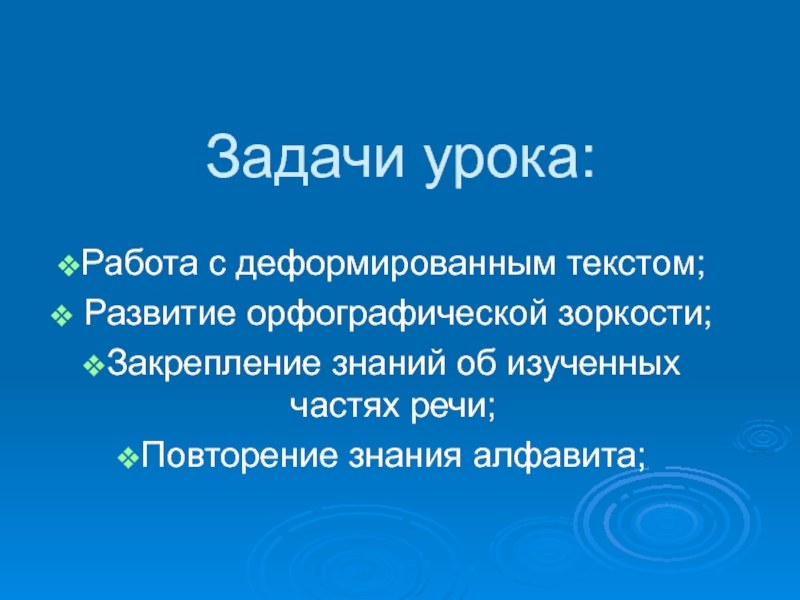 Задачи урока:

❖Работа с деформированным текстом;
❖ Развитие орфографической зоркости;
❖Закрепление знаний об изученных частях речи;
❖Повторение знания алфавита;